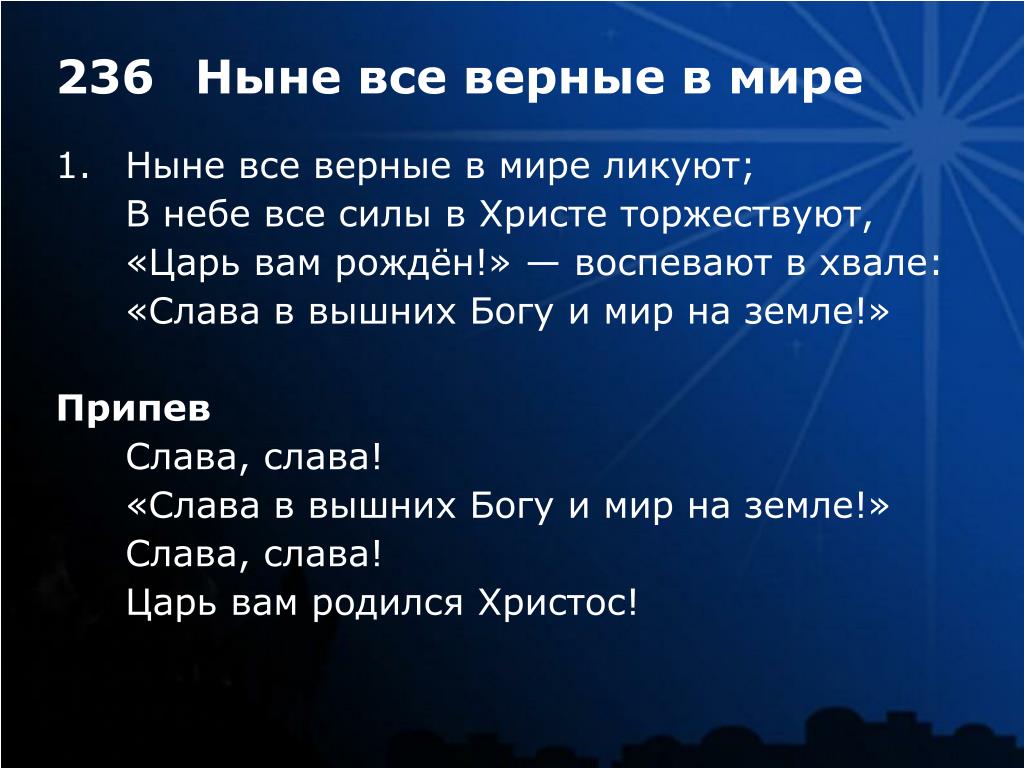 236 Ныне все верные в мире

1. Ныне все верные в мире ликуют;
В небе все силы в Христе торжествуют,
«Царь вам рождён!» — воспевают в хвале:
«Слава в вышних Богу и мир на земле!»

Припев
Слава, слава!
«Слава в вышних Богу и мир на земле!»
Слава, слава!
Царь вам родился Христос!